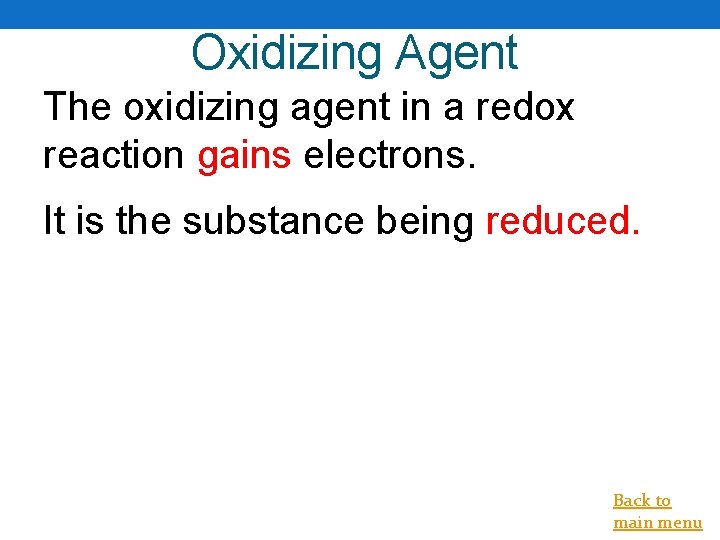 Oxidizing Agent

The oxidizing agent in a redox reaction gains electrons.

It is the substance being reduced.

Back to main menu